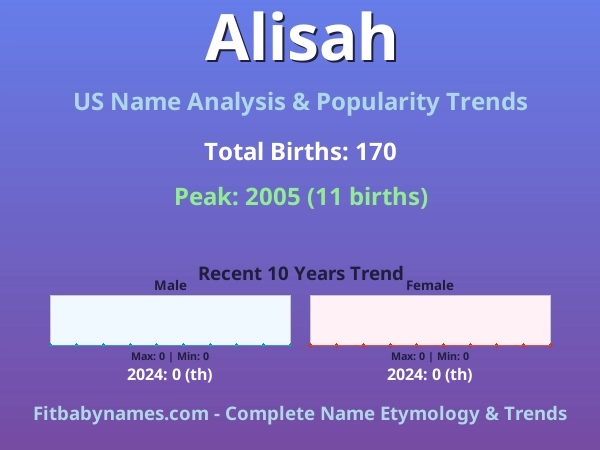 Alisah

US Name Analysis & Popularity Trends

Total Births: 170

Peak: 2005 (11 births)

Recent 10 Years Trend

Male

Max: 0 | Min: 0

2024: 0 (th)

Female

Max: 0 | Min: 0

2024: 0 (th)

Fitbabynames.com - Complete Name Etymology & Trends